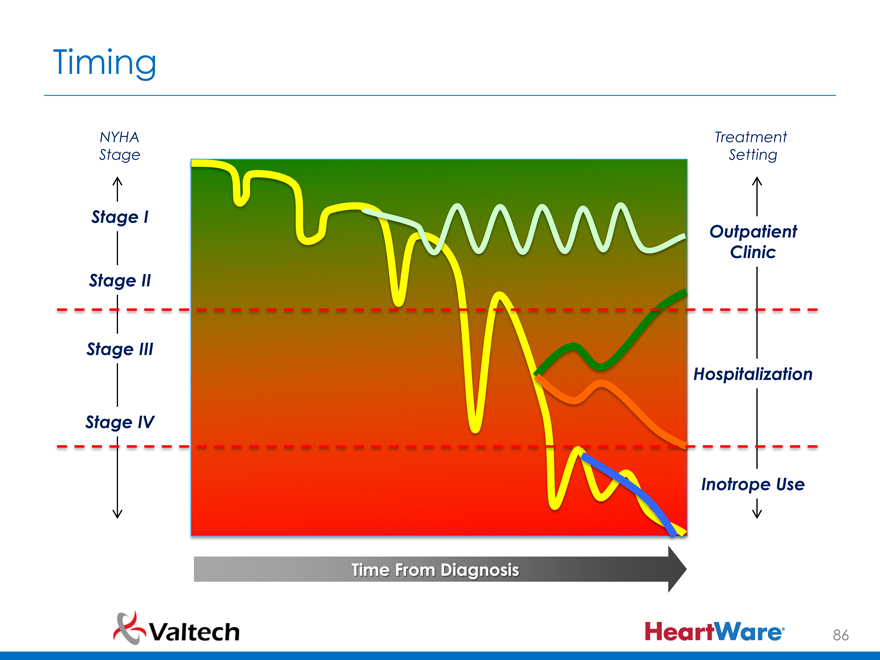 Timing

NYHA Stage

Stage I

Stage II

Stage III

Stage IV

Treatment Setting

Outpatient Clinic

Hospitalization

Inotrope Use

Time From Diagnosis

Valtech

HeartWare

86